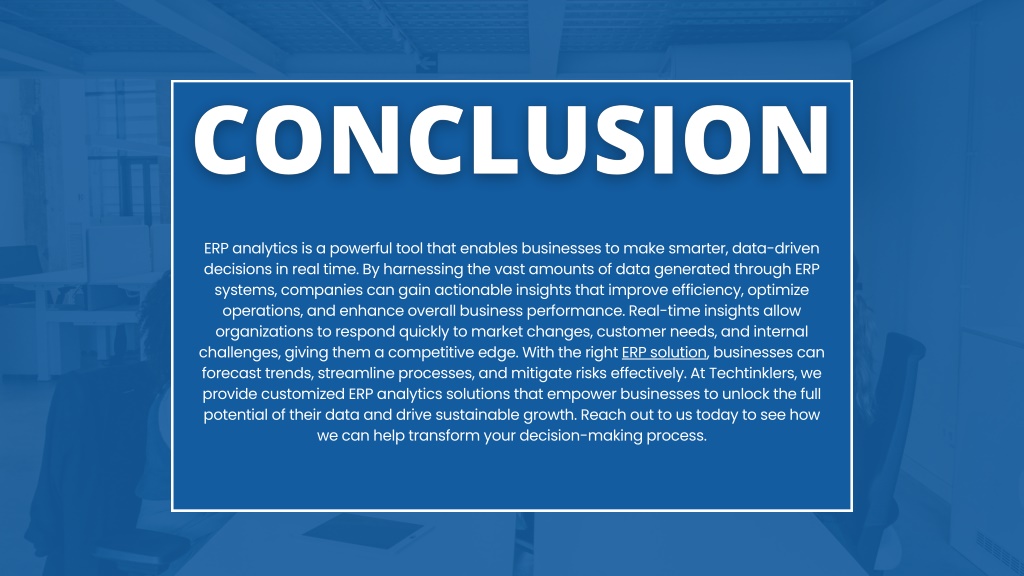 CONCLUSION

ERP analytics is a powerful tool that enables businesses to make smarter, data-driven decisions in real time. By harnessing the vast amounts of data generated through ERP systems, companies can gain actionable insights that improve efficiency, optimize operations, and enhance overall business performance. Real-time insights allow organizations to respond quickly to market changes, customer needs, and internal challenges, giving them a competitive edge. With the right ERP solution, businesses can forecast trends, streamline processes, and mitigate risks effectively. At Techtinklers, we provide customized ERP analytics solutions that empower businesses to unlock the full potential of their data and drive sustainable growth. Reach out to us today to see how we can help transform your decision-making process.